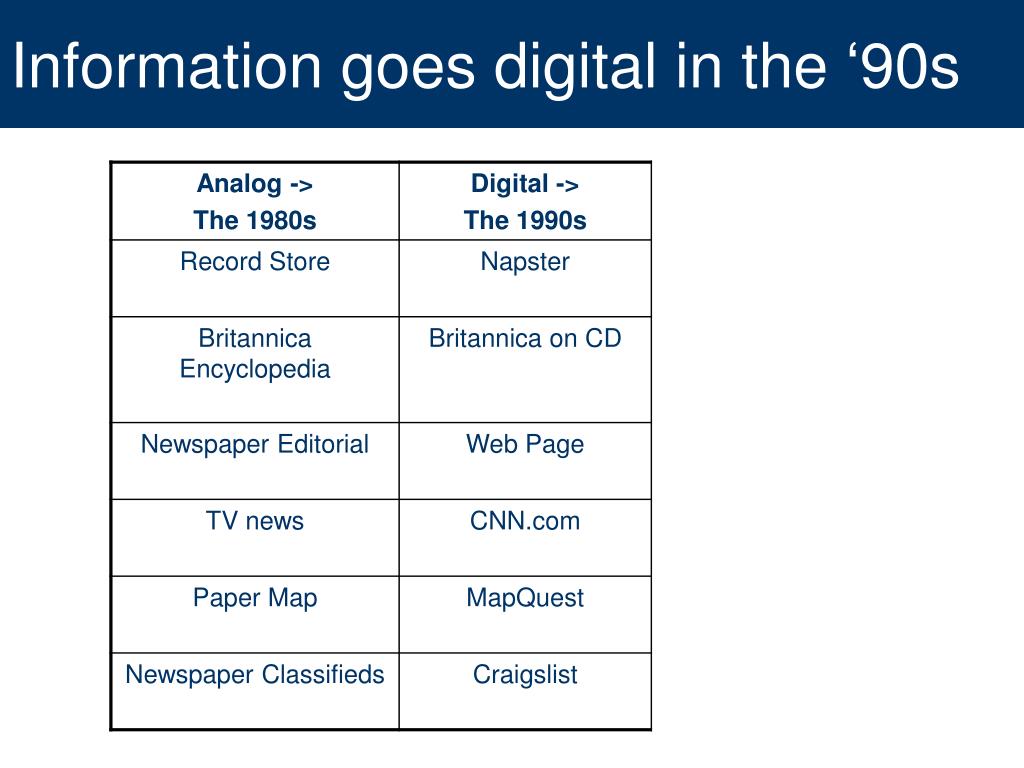 Information goes digital in the ‘90s

| Analog -> The 1980s | Digital -> The 1990s |
|---|---|
| Record Store | Napster |
| Britannica Encyclopedia | Britannica on CD |
| Newspaper Editorial | Web Page |
| TV news | CNN.com |
| Paper Map | MapQuest |
| Newspaper Classifieds | Craigslist |